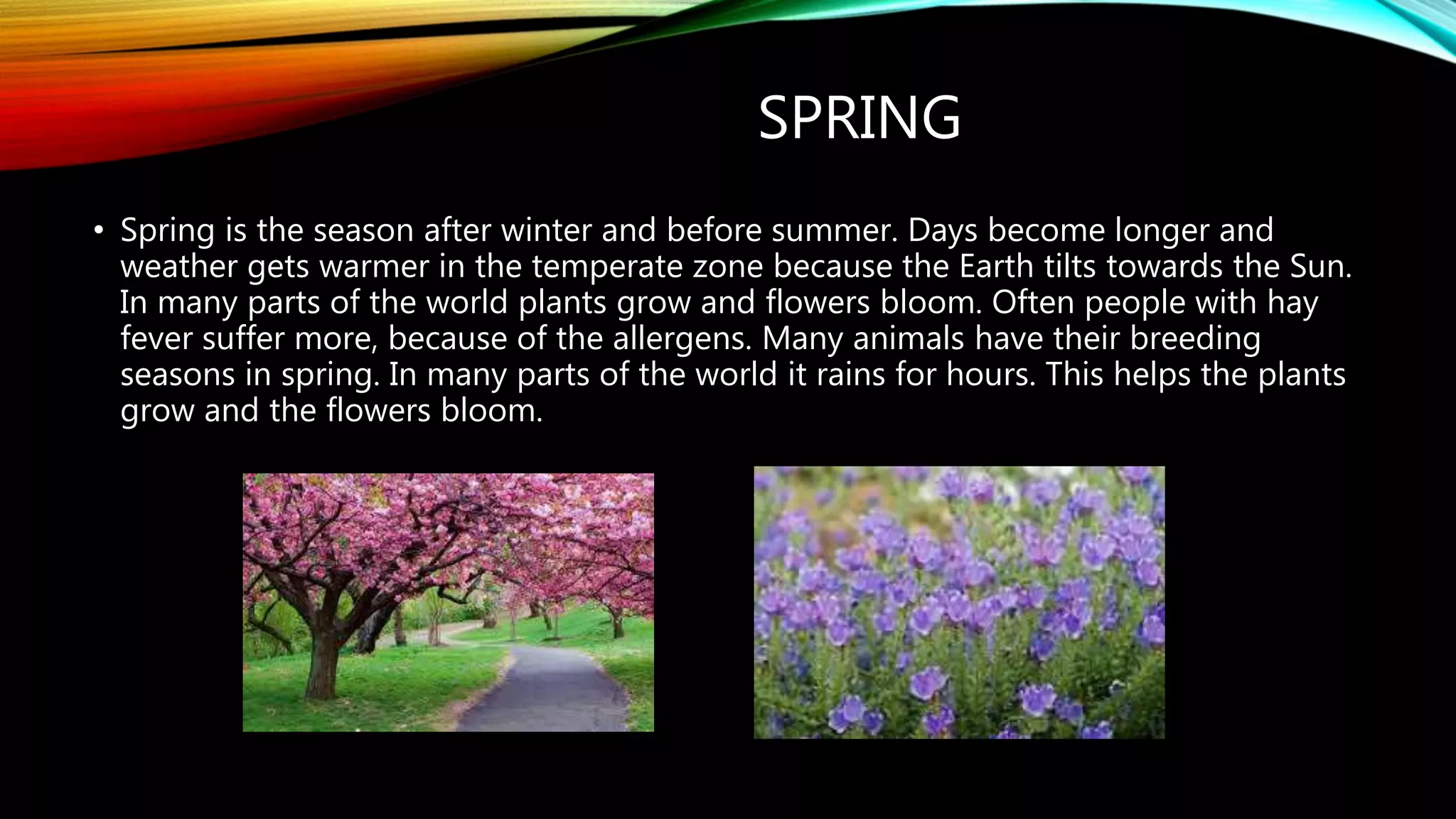 SPRING

• Spring is the season after winter and before summer. Days become longer and weather gets warmer in the temperate zone because the Earth tilts towards the Sun. In many parts of the world plants grow and flowers bloom. Often people with hay fever suffer more, because of the allergens. Many animals have their breeding seasons in spring. In many parts of the world it rains for hours. This helps the plants grow and the flowers bloom.